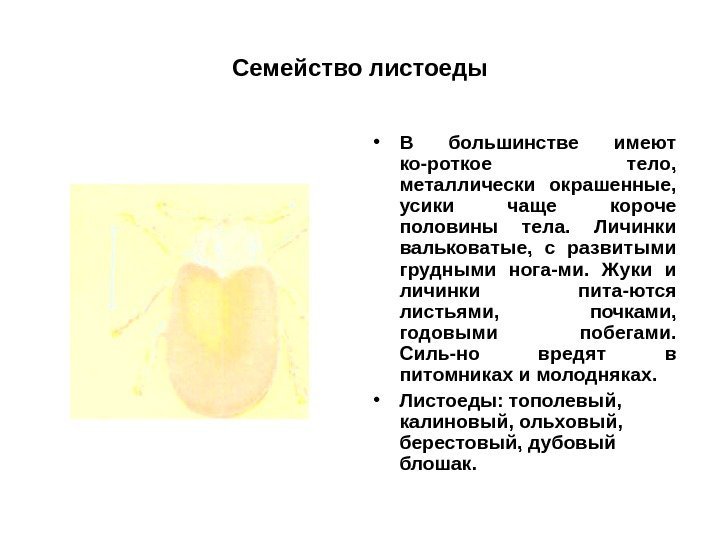 Семейство листоеды

• В большинстве имеют ко-роткое тело, металлически окрашенные, усики чаще короче половины тела. Личинки вальковатые, с развитыми грудными нога-ми. Жуки и личинки пита-ются листьями, почками, годовыми побегами. Силь-но вредят в питомниках и молодняках.

• Листоеды: тополевый, калиновый, ольховый, берестовый, дубовый блошак.